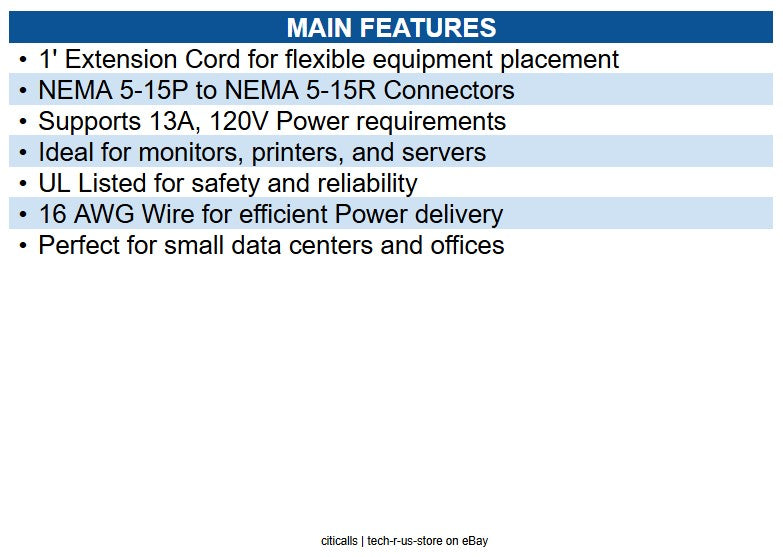 MAIN FEATURES

• 1' Extension Cord for flexible equipment placement
• NEMA 5-15P to NEMA 5-15R Connectors
• Supports 13A, 120V Power requirements
• Ideal for monitors, printers, and servers
• UL Listed for safety and reliability
• 16 AWG Wire for efficient Power delivery
• Perfect for small data centers and offices

citicalls | tech-r-us-store on eBay